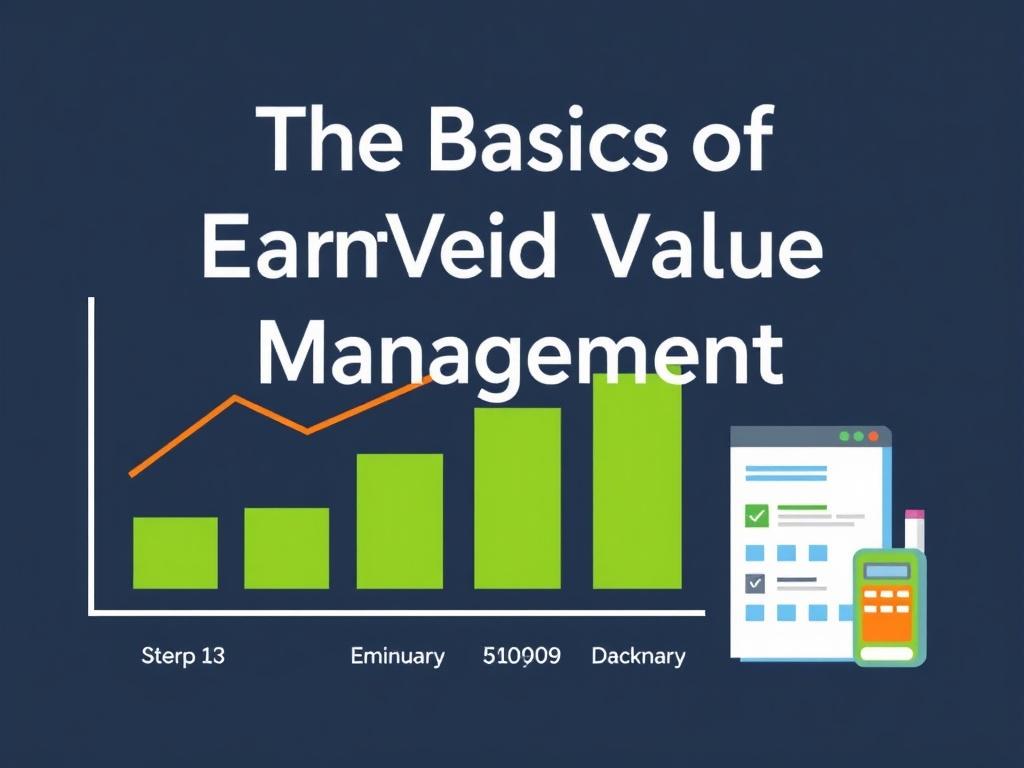 The Basics of
EarnVeid Value
Management

Sterp 13
Eminuary
510909
Dacknary